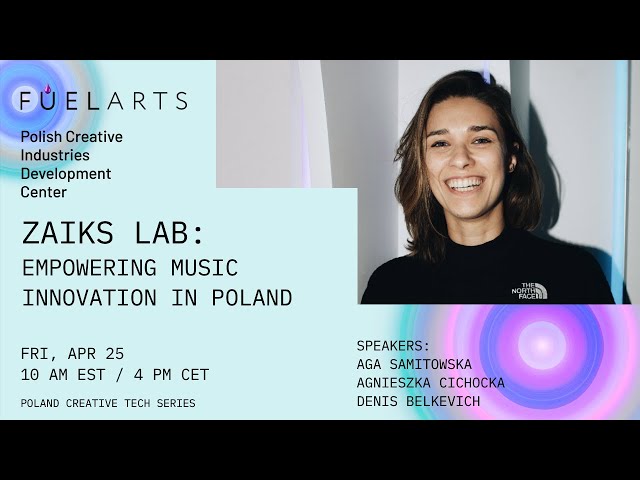 FUELARTS

Polish Creative
Industries
Development
Center

ZAIKS LAB:
EMPOWERING MUSIC
INNOVATION IN POLAND

FRI, APR 25
10 AM EST / 4 PM CET

POLAND CREATIVE TECH SERIES

THE NORTH FACE

SPEAKERS:
AGA SAMITOWSKA
AGNIESZKA CICHOCKA
DENIS BELKEVICH